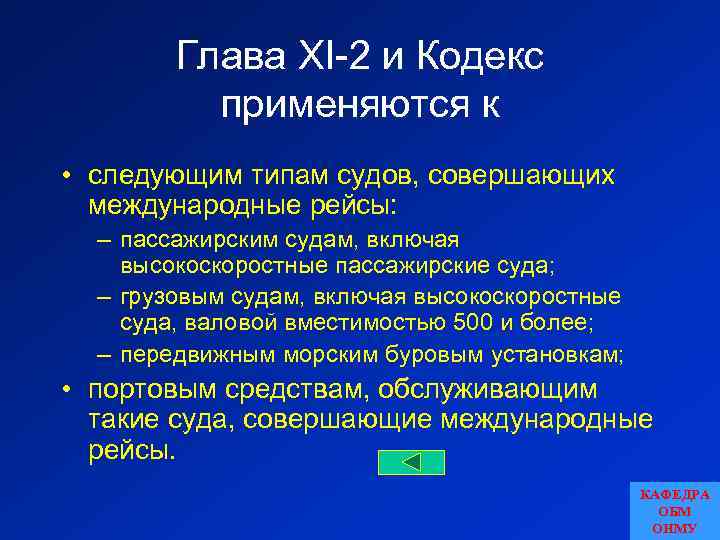 Глава XI-2 и Кодекс применяются к

• следующим типам судов, совершающих международные рейсы:
– пассажирским судам, включая высокоскоростные пассажирские суда;
– грузовым судам, включая высокоскоростные суда, валовой вместимостью 500 и более;
– передвижным морским буровым установкам;
• портовым средствам, обслуживающим такие суда, совершающие международные рейсы.

КАФЕДРА
ОБМ
ОНМУ